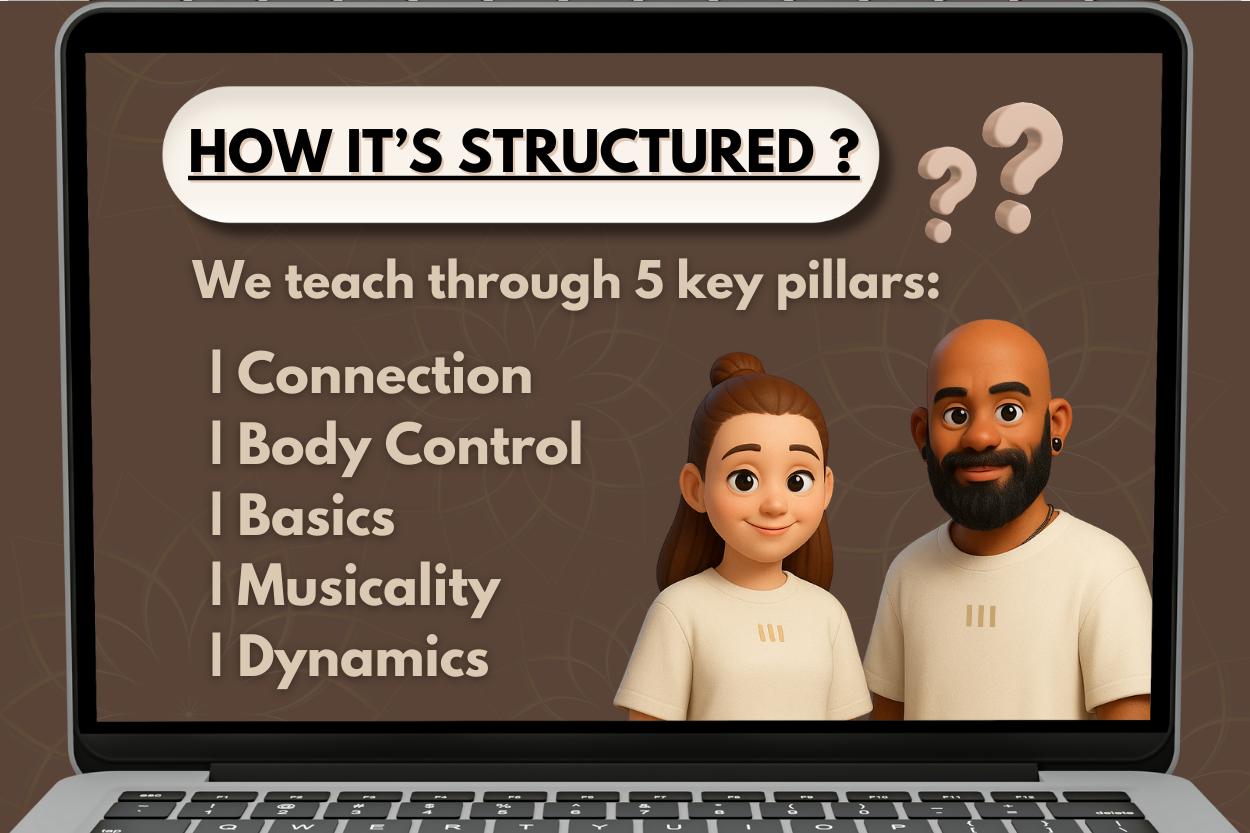 HOW IT'S STRUCTURED ?

We teach through 5 key pillars:

| Connection
| Body Control
| Basics
| Musicality
| Dynamics